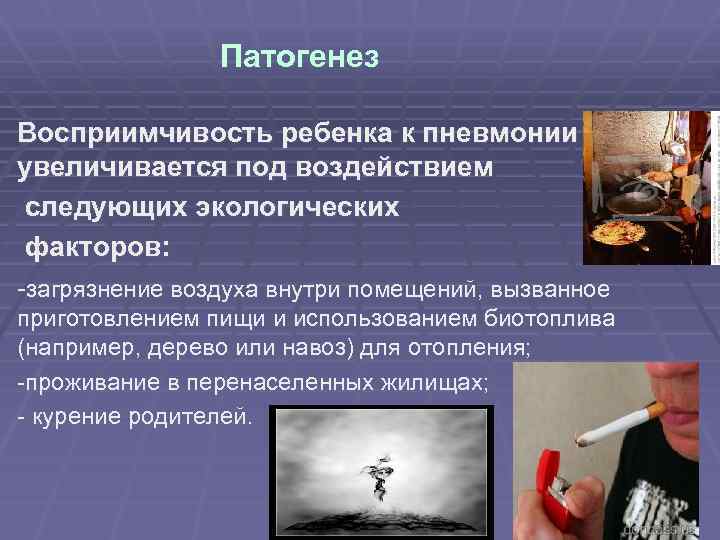 Патогенез

Восприимчивость ребенка к пневмонии увеличивается под воздействием следующих экологических факторов:

-загрязнение воздуха внутри помещений, вызванное приготовлением пищи и использованием биотоплива (например, дерево или навоз) для отопления;

-проживание в перенаселенных жилищах;

- курение родителей.